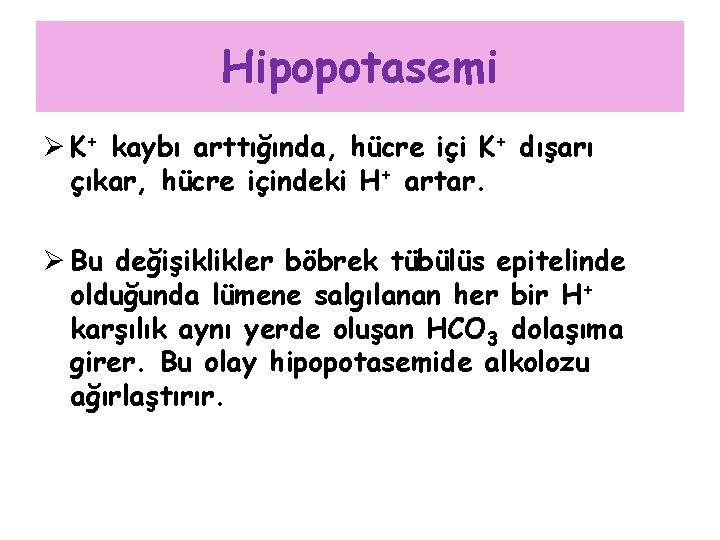 Hipopotasemi

➢ $K^+$ kaybı arttığında, hücre içi $K^+$ dışarı çıkar, hücre içindeki $H^+$ artar.

➢ Bu değişiklikler böbrek tübülüs epitelinde olduğunda lümene salgılanan her bir $H^+$ karşılık aynı yerde oluşan $HCO_3$ dolaşıma girer. Bu olay hipopotasemide alkolozu ağırlaştırır.